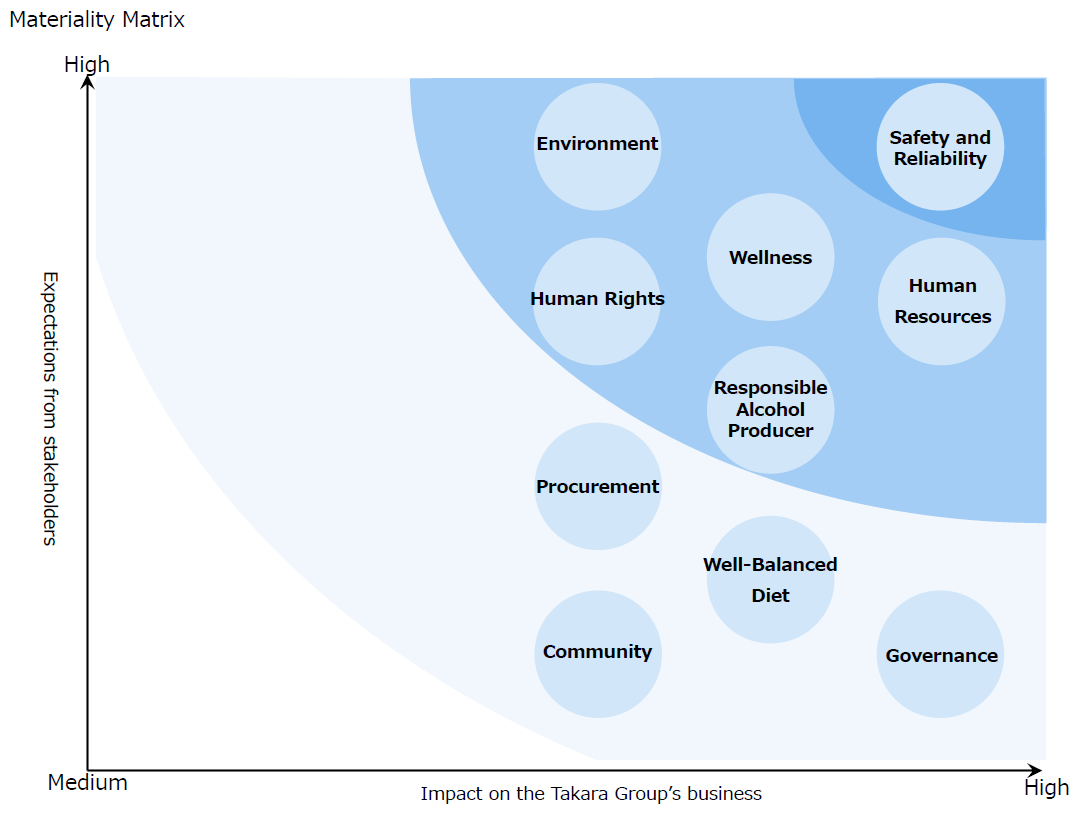 Materiality Matrix

High

Expectations from stakeholders

Environment

Safety and Reliability

Wellness

Human Rights

Human Resources

Responsible Alcohol Producer

Procurement

Well-Balanced Diet

Community

Governance

Medium

Impact on the Takara Group's business

High